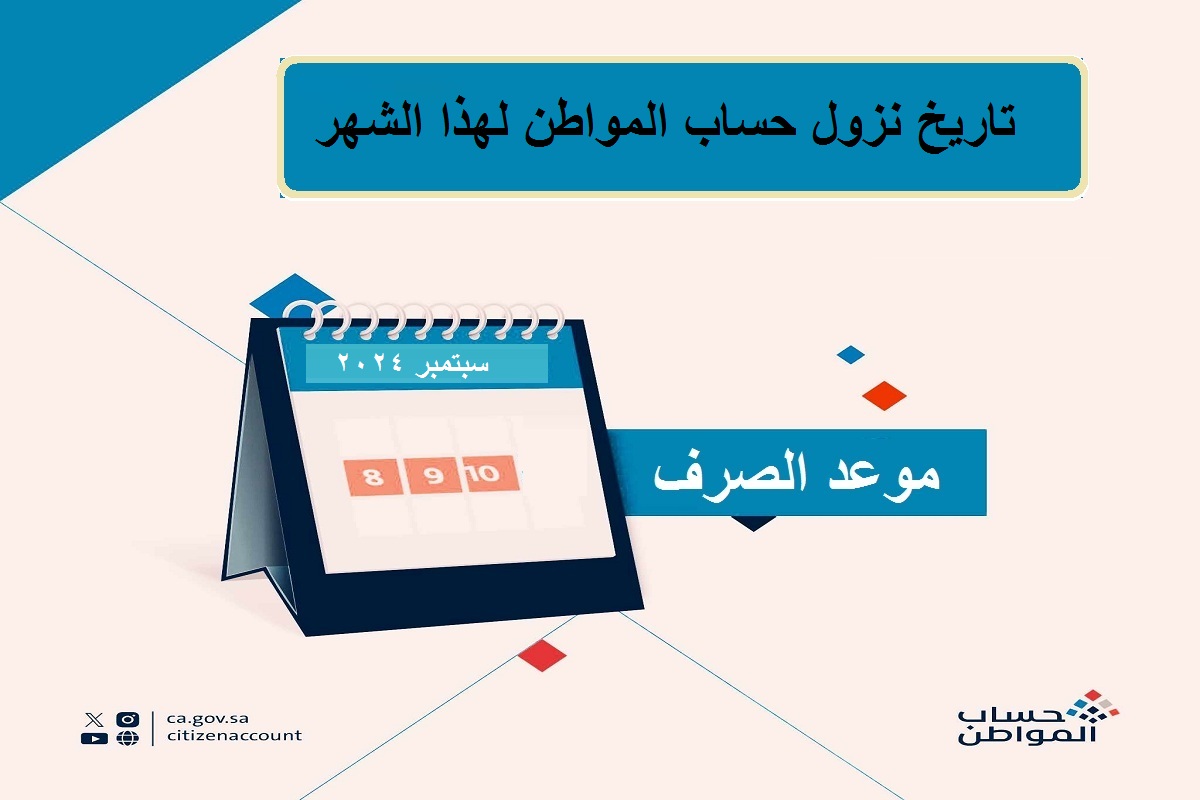 تاريخ نزول حساب المواطن لهذا الشهر

سبتمبر ٢٠٢٤

8 9 10

موعد الصرف

ca.gov.sa
citizenaccount

حساب
المواطن